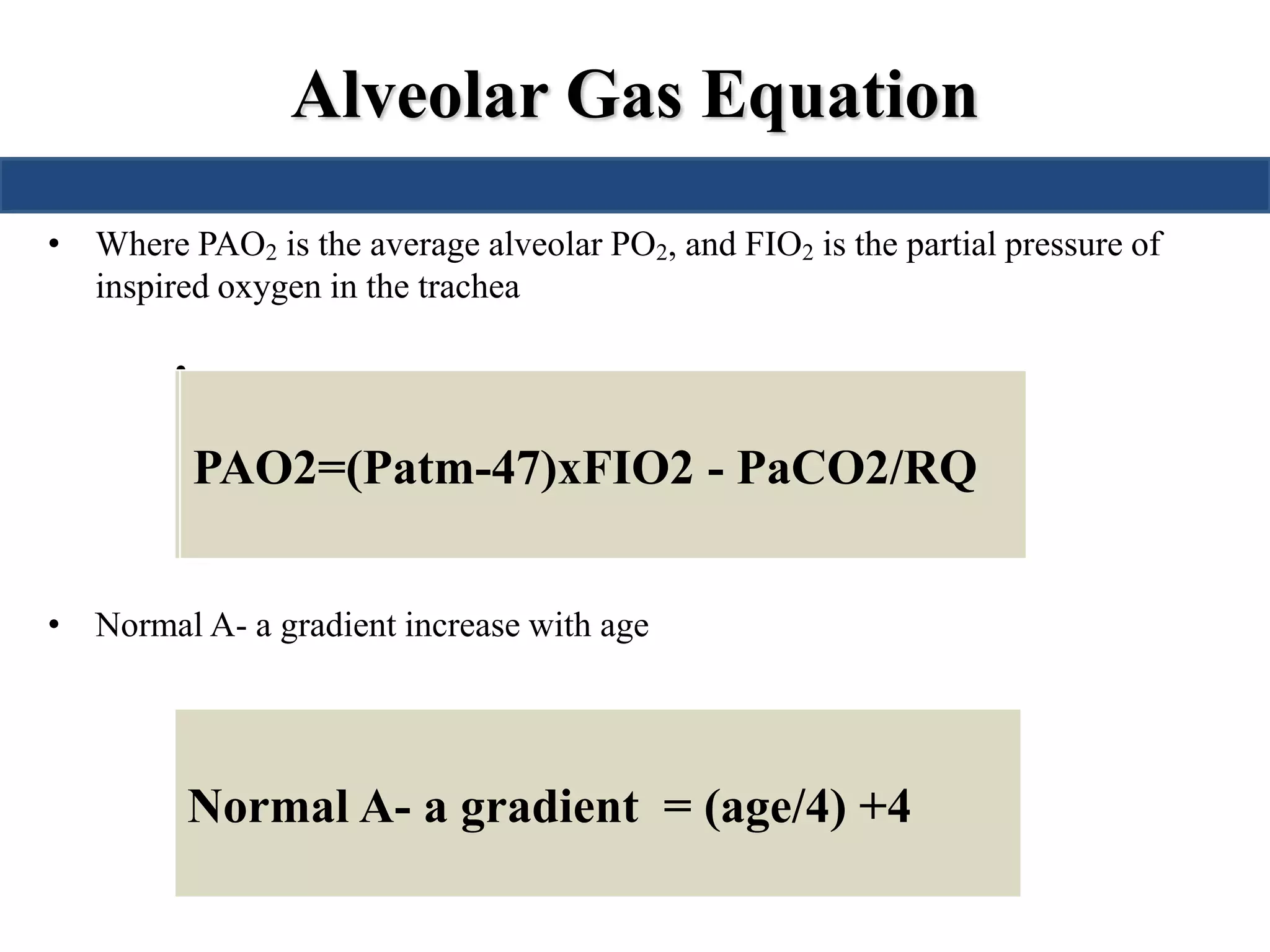 Alveolar Gas Equation

• Where $PAO_2$ is the average alveolar $PO_2$, and $FIO_2$ is the partial pressure of inspired oxygen in the trachea

PAO2=(Patm-47)xFIO2 - PaCO2/RQ

• Normal A- a gradient increase with age

Normal A- a gradient = (age/4) +4